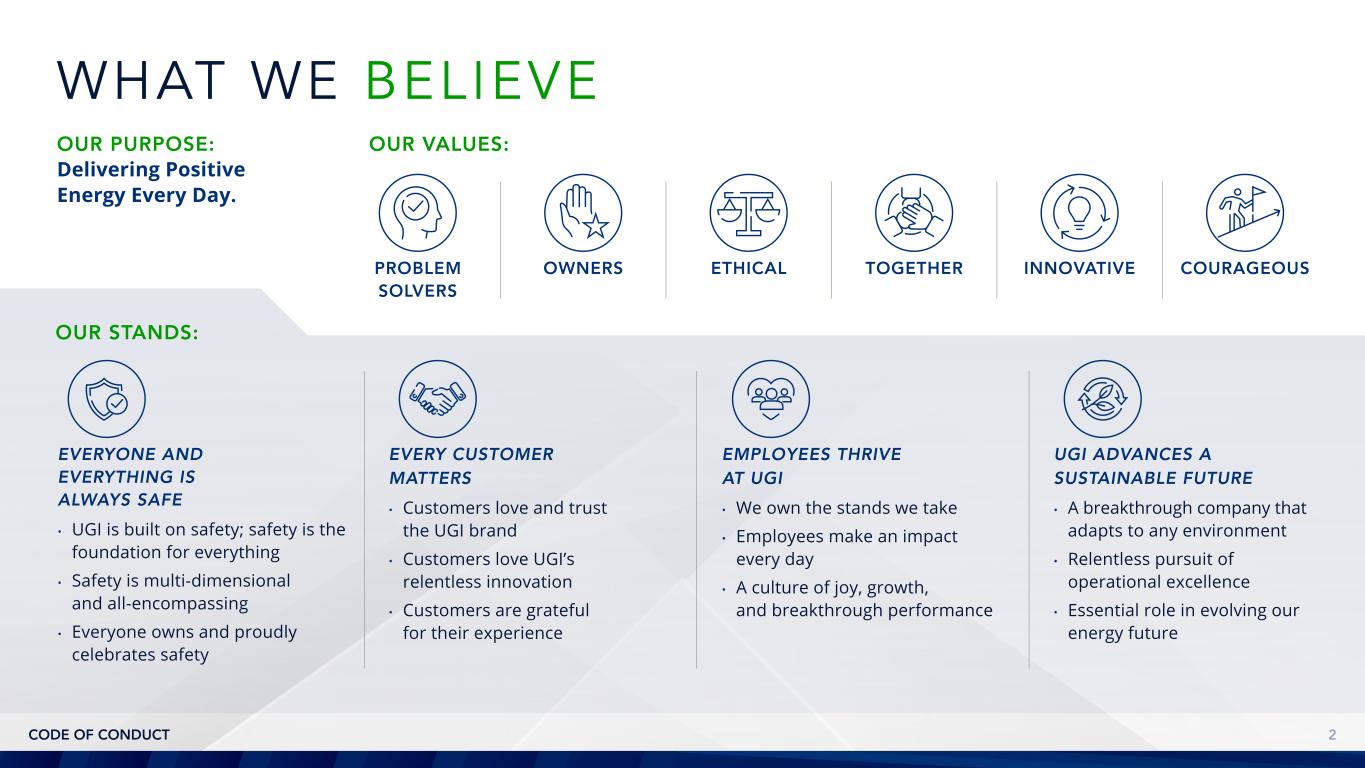 WHAT WE BELIEVE

OUR PURPOSE:
Delivering Positive Energy Every Day.

OUR VALUES:

PROBLEM SOLVERS

OWNERS

ETHICAL

TOGETHER

INNOVATIVE

COURAGEOUS

OUR STANDS:

EVERYONE AND EVERYTHING IS ALWAYS SAFE
• UGI is built on safety; safety is the foundation for everything
• Safety is multi-dimensional and all-encompassing
• Everyone owns and proudly celebrates safety

EVERY CUSTOMER MATTERS
• Customers love and trust the UGI brand
• Customers love UGI's relentless innovation
• Customers are grateful for their experience

EMPLOYEES THRIVE AT UGI
• We own the stands we take
• Employees make an impact every day
• A culture of joy, growth, and breakthrough performance

UGI ADVANCES A SUSTAINABLE FUTURE
• A breakthrough company that adapts to any environment
• Relentless pursuit of operational excellence
• Essential role in evolving our energy future

CODE OF CONDUCT

2